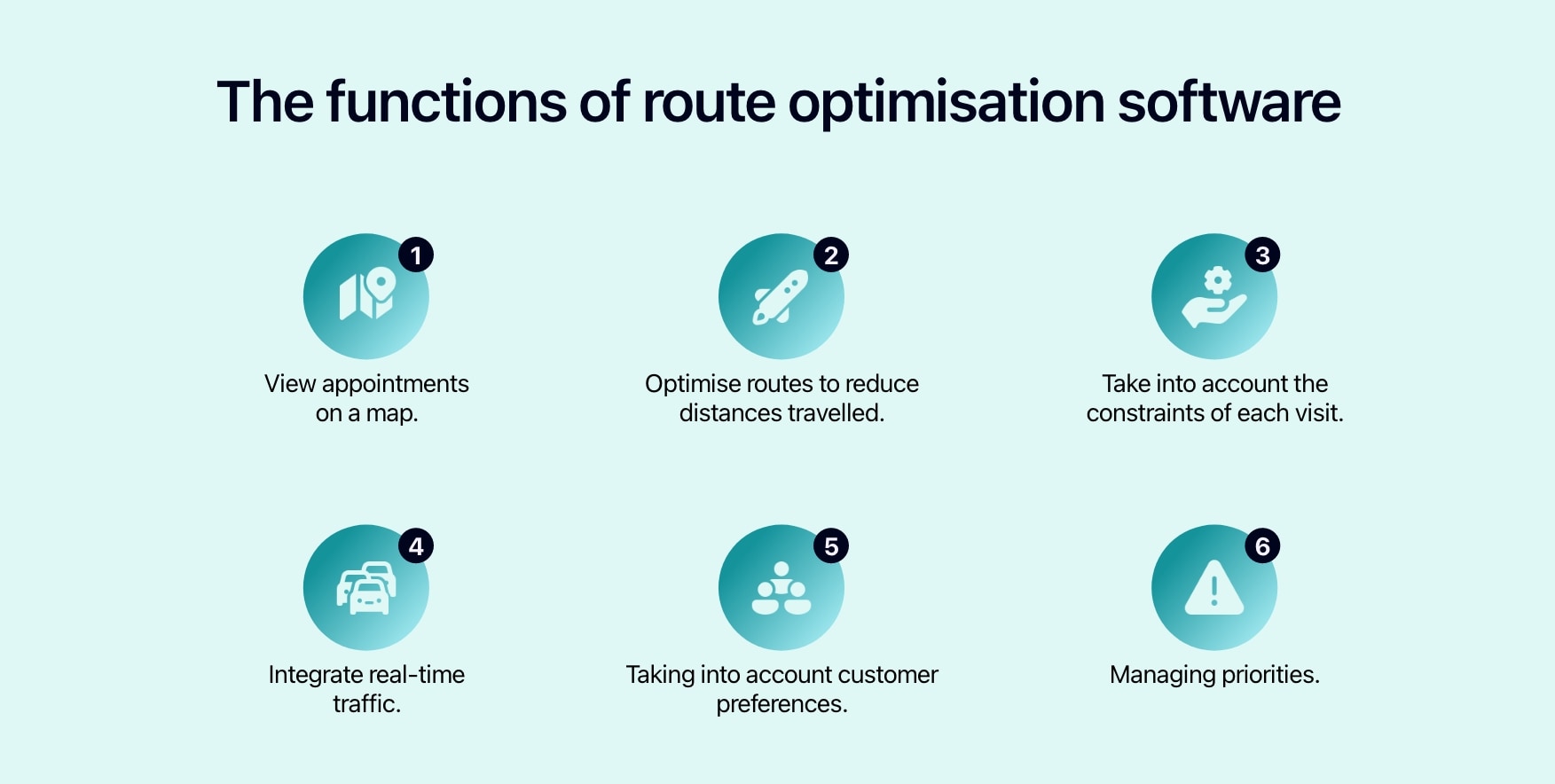 The functions of route optimisation software

1
View appointments on a map.

2
Optimise routes to reduce distances travelled.

3
Take into account the constraints of each visit.

4
Integrate real-time traffic.

5
Taking into account customer preferences.

6
Managing priorities.